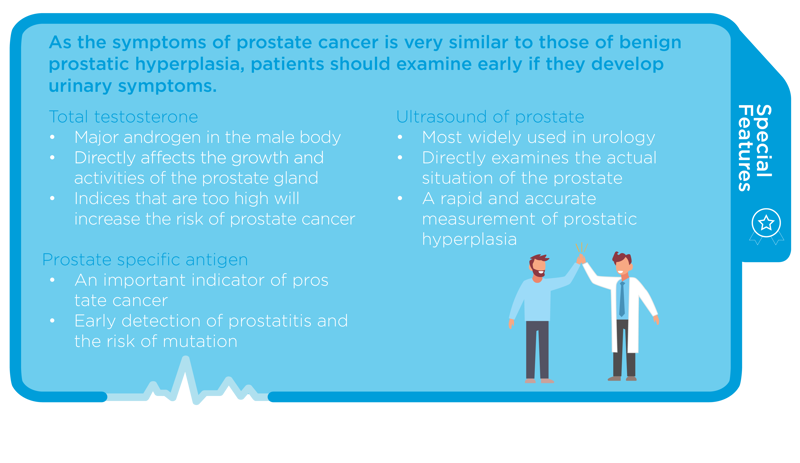 As the symptoms of prostate cancer is very similar to those of benign prostatic hyperplasia, patients should examine early if they develop urinary symptoms.

Total testosterone
• Major androgen in the male body
• Directly affects the growth and activities of the prostate gland
• Indices that are too high will increase the risk of prostate cancer

Prostate specific antigen
• An important indicator of pros tate cancer
• Early detection of prostatitis and the risk of mutation

Ultrasound of prostate
• Most widely used in urology
• Directly examines the actual situation of the prostate
• A rapid and accurate measurement of prostatic hyperplasia

Special Features